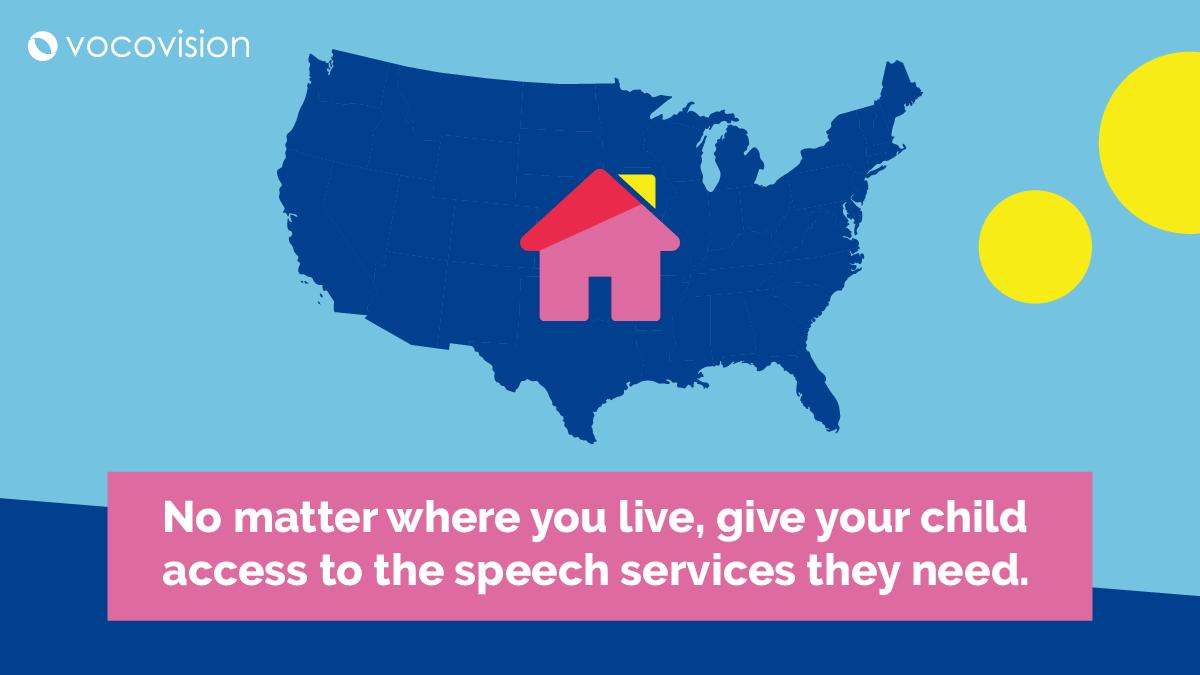 vocovision

No matter where you live, give your child access to the speech services they need.